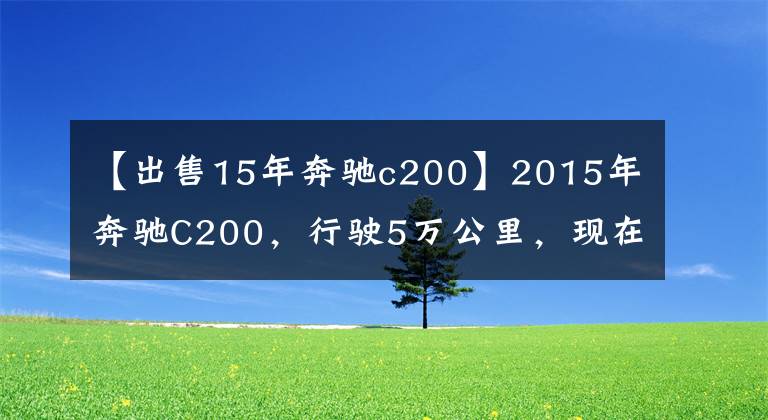 【出售15年奔驰c200】2015年奔驰C200，行驶5万公里，现在